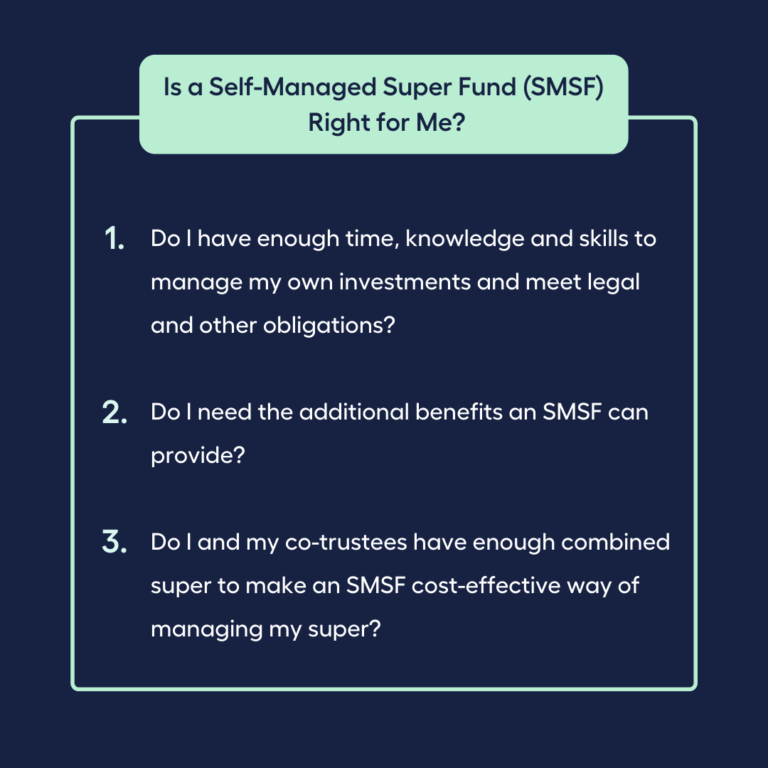 Is a Self-Managed Super Fund (SMSF) Right for Me?

1. Do I have enough time, knowledge and skills to manage my own investments and meet legal and other obligations?

2. Do I need the additional benefits an SMSF can provide?

3. Do I and my co-trustees have enough combined super to make an SMSF cost-effective way of managing my super?